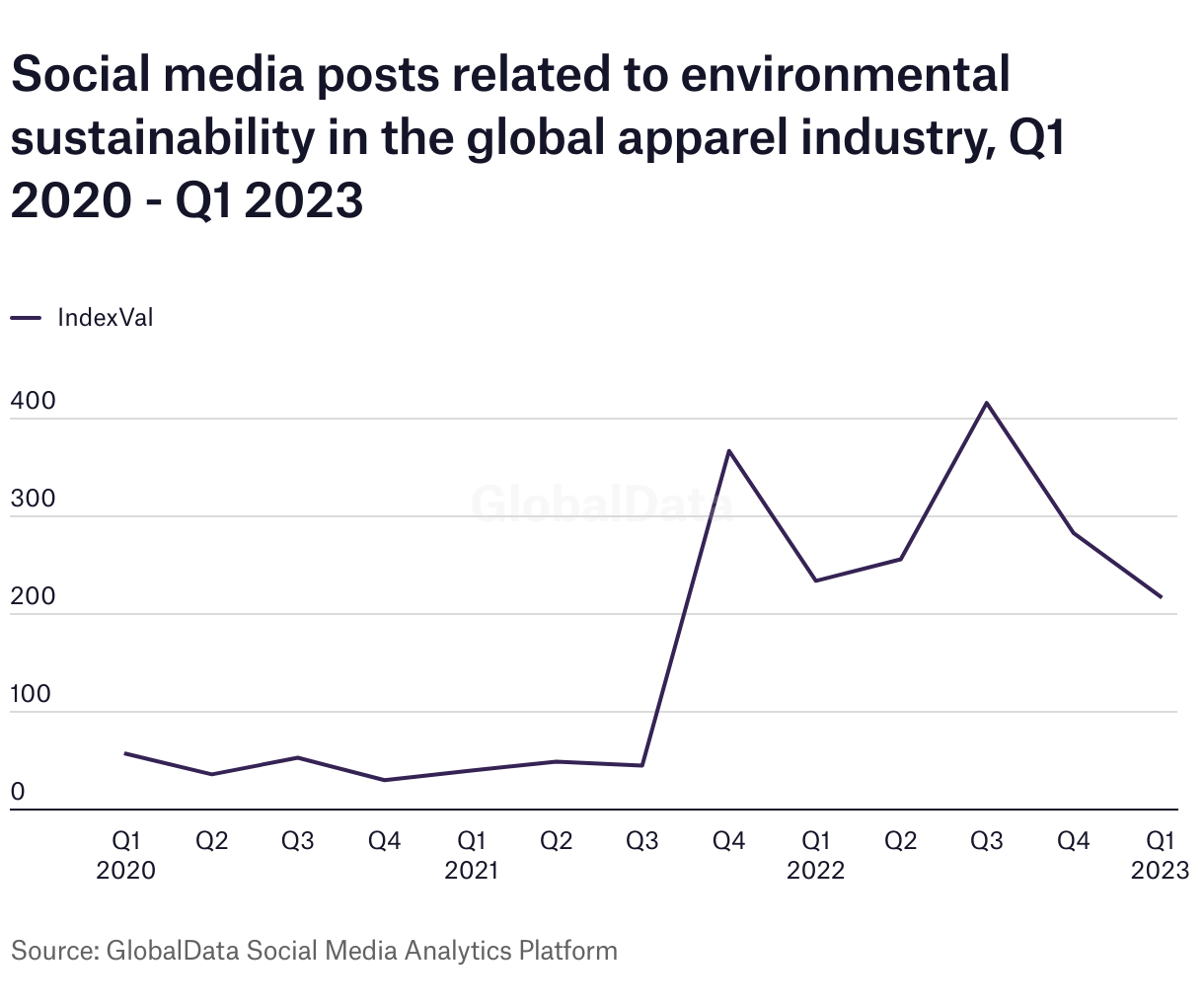 Social media posts related to environmental sustainability in the global apparel industry, Q1 2020 - Q1 2023

IndexVal

400
300
200
100
0

GlobalData

Q1 2020
Q2
Q3
Q4
Q1 2021
Q2
Q3
Q4
Q1 2022
Q2
Q3
Q4
Q1 2023

Source: GlobalData Social Media Analytics Platform